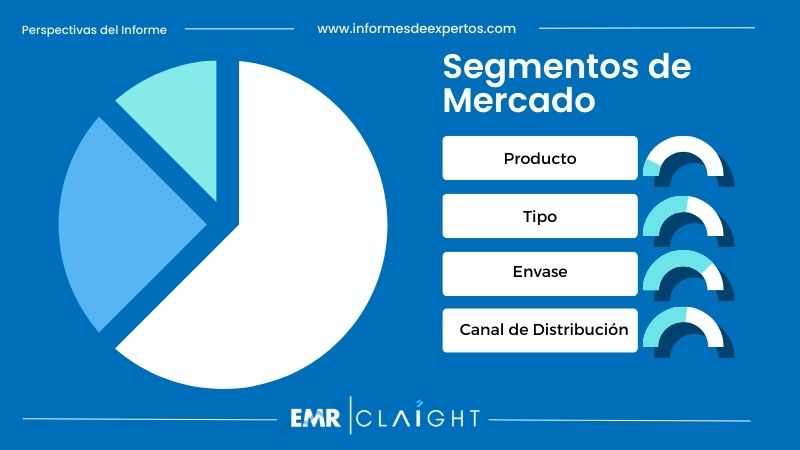 Perspectivas del Informe

www.informesdeexpertos.com

Segmentos de Mercado

Producto

Tipo

Envase

Canal de Distribución

EMR | CLAIGHT